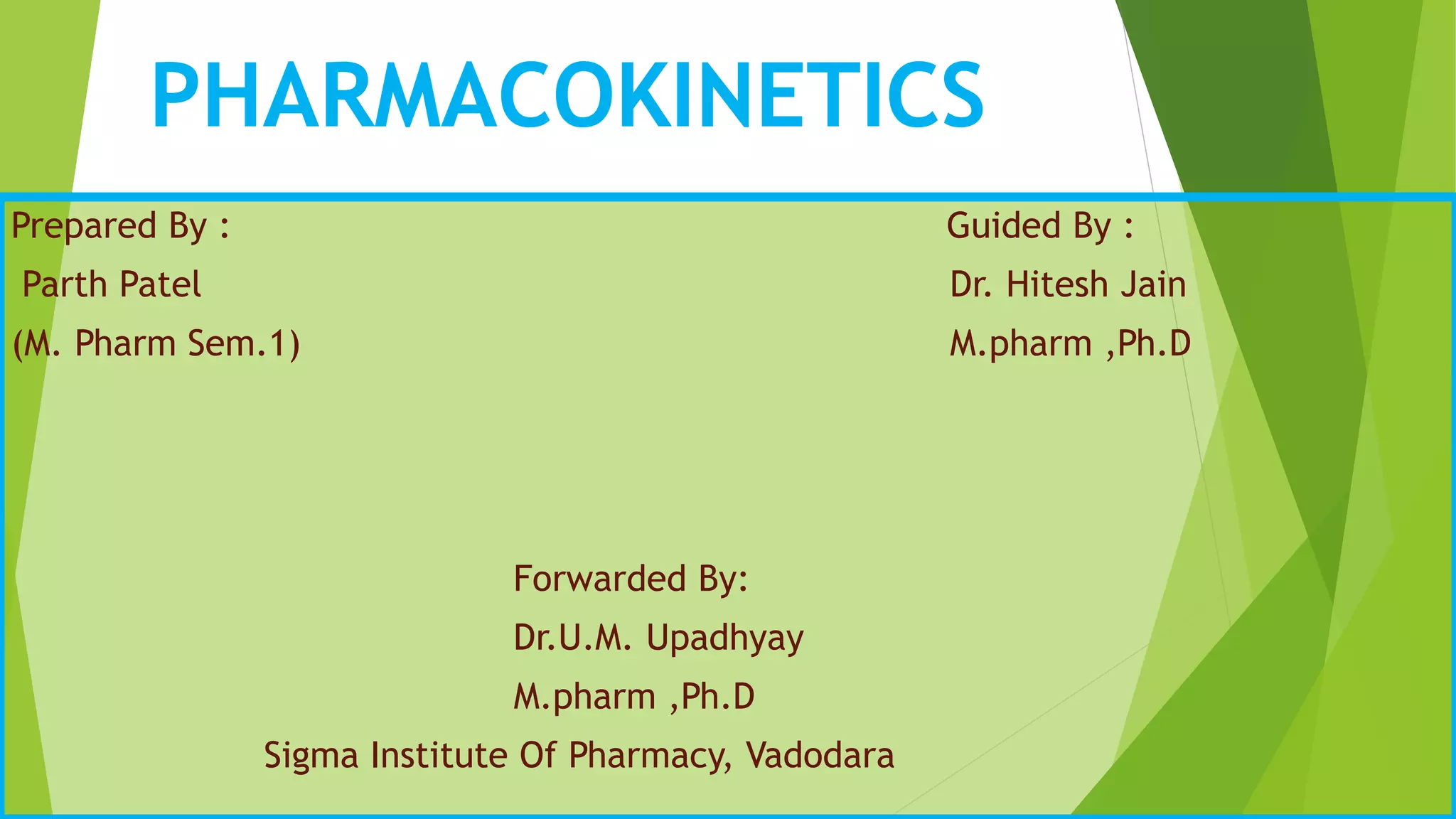 PHARMACOKINETICS

Prepared By :
Parth Patel
(M. Pharm Sem.1)

Guided By :
Dr. Hitesh Jain
M.pharm ,Ph.D

Forwarded By:
Dr.U.M. Upadhyay
M.pharm ,Ph.D
Sigma Institute Of Pharmacy, Vadodara